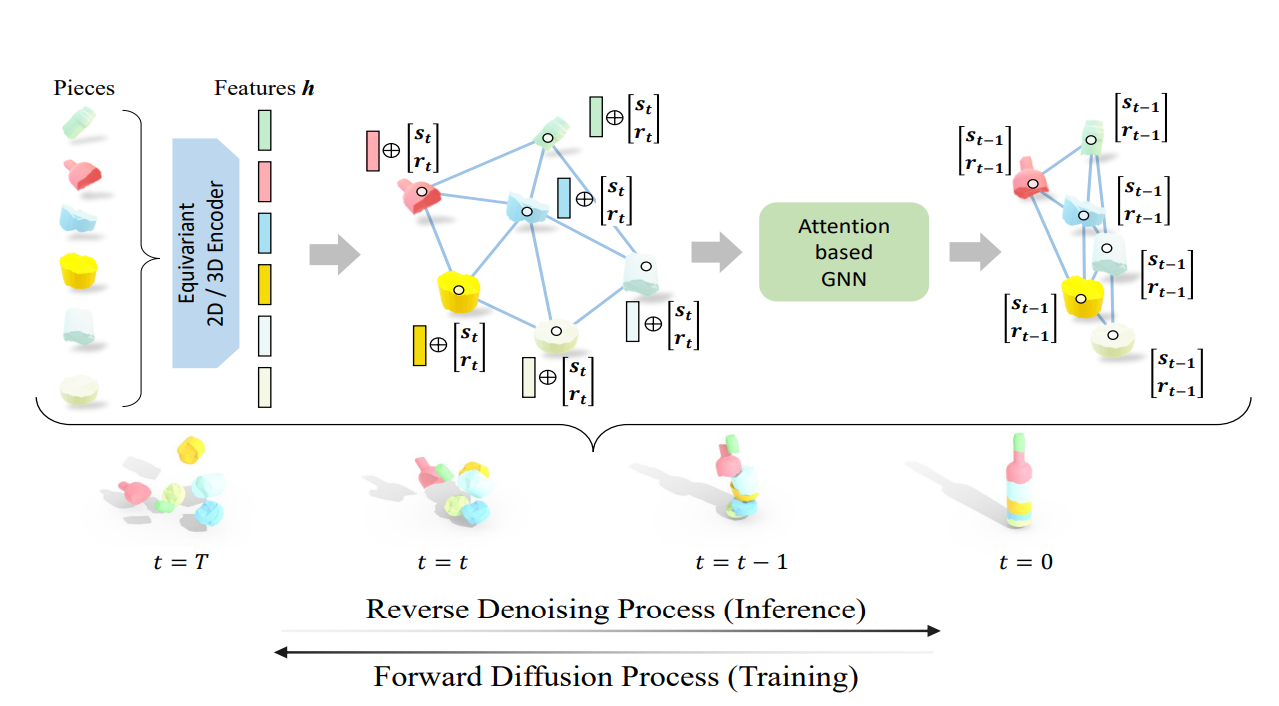 Pieces

Features $\boldsymbol{h}$

Equivariant 2D / 3D Encoder

$\oplus \begin{bmatrix} s_t \\ r_t \end{bmatrix}$

$\oplus \begin{bmatrix} s_t \\ r_t \end{bmatrix}$

$\oplus \begin{bmatrix} s_t \\ r_t \end{bmatrix}$

$\oplus \begin{bmatrix} s_t \\ r_t \end{bmatrix}$

$\oplus \begin{bmatrix} s_t \\ r_t \end{bmatrix}$

$\oplus \begin{bmatrix} s_t \\ r_t \end{bmatrix}$

Attention based GNN

$\begin{bmatrix} s_{t-1} \\ r_{t-1} \end{bmatrix}$

$\begin{bmatrix} s_{t-1} \\ r_{t-1} \end{bmatrix}$

$\begin{bmatrix} s_{t-1} \\ r_{t-1} \end{bmatrix}$

$\begin{bmatrix} s_{t-1} \\ r_{t-1} \end{bmatrix}$

$\begin{bmatrix} s_{t-1} \\ r_{t-1} \end{bmatrix}$

$\begin{bmatrix} s_{t-1} \\ r_{t-1} \end{bmatrix}$

$t = T$

$t = t$

$t = t - 1$

$t = 0$

Reverse Denoising Process (Inference)

Forward Diffusion Process (Training)